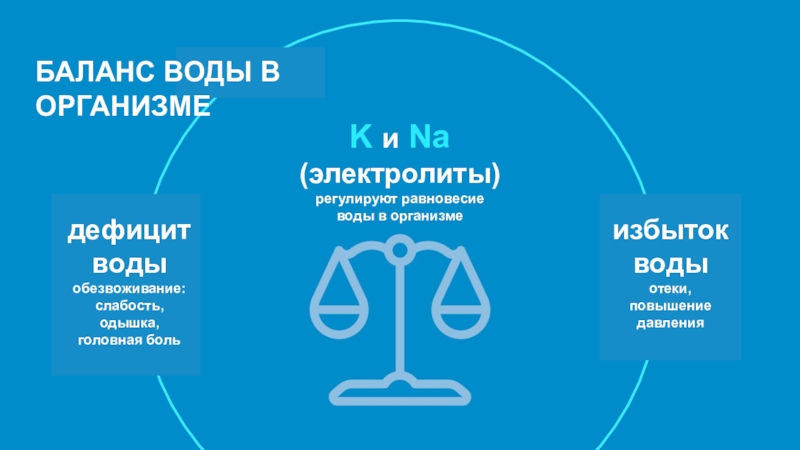 БАЛАНС ВОДЫ В ОРГАНИЗМЕ

K и Na
(электролиты)
регулируют равновесие воды в организме

дефицит воды
обезвоживание: слабость, одышка, головная боль

избыток воды
отеки, повышение давления